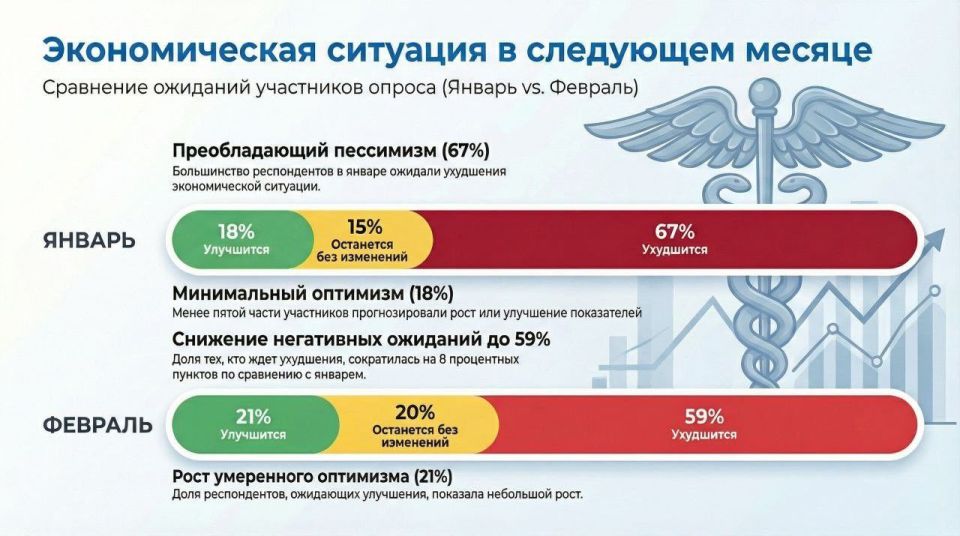 Экономическая ситуация в следующем месяце

Сравнение ожиданий участников опроса (Январь vs. Февраль)

Преобладающий пессимизм (67%)

Большинство респондентов в январе ожидали ухудшения экономической ситуации.

ЯНВАРЬ

18% Улучшится

15% Останется без изменений

67% Ухудшится

Минимальный оптимизм (18%)

Менее пятой части участников прогнозировали рост или улучшение показателей

Снижение негативных ожиданий до 59%

Доля тех, кто ждет ухудшения, сократилась на 8 процентных пунктов по сравнению с январем.

ФЕВРАЛЬ

21% Улучшится

20% Останется без изменений

59% Ухудшится

Рост умеренного оптимизма (21%)

Доля респондентов, ожидающих улучшения, показала небольшой рост.